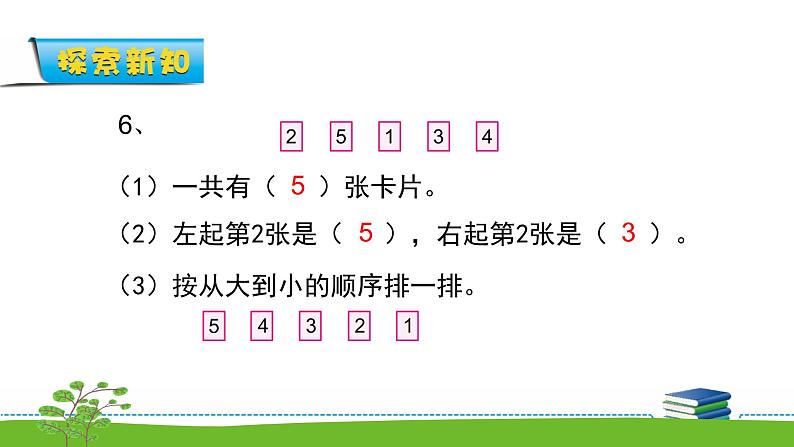 探索新知

6、 2 5 1 3 4

（1）一共有（ 5 ）张卡片。

（2）左起第2张是（ 5 ），右起第2张是（ 3 ）。

（3）按从大到小的顺序排一排。

5 4 3 2 1